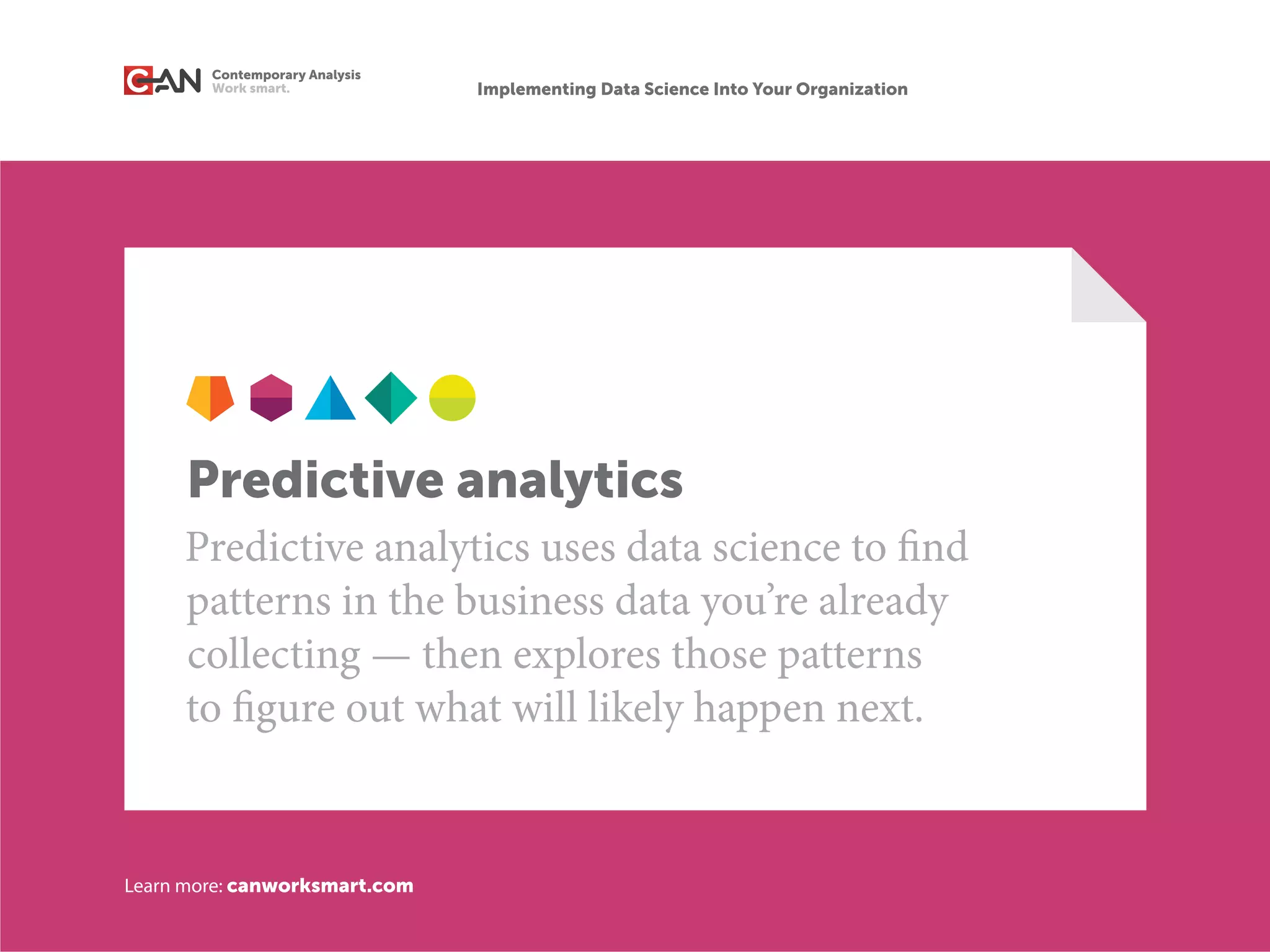 CAN Contemporary Analysis
Work smart.

Implementing Data Science Into Your Organization

Predictive analytics

Predictive analytics uses data science to find patterns in the business data you're already collecting — then explores those patterns to figure out what will likely happen next.

Learn more: canworksmart.com